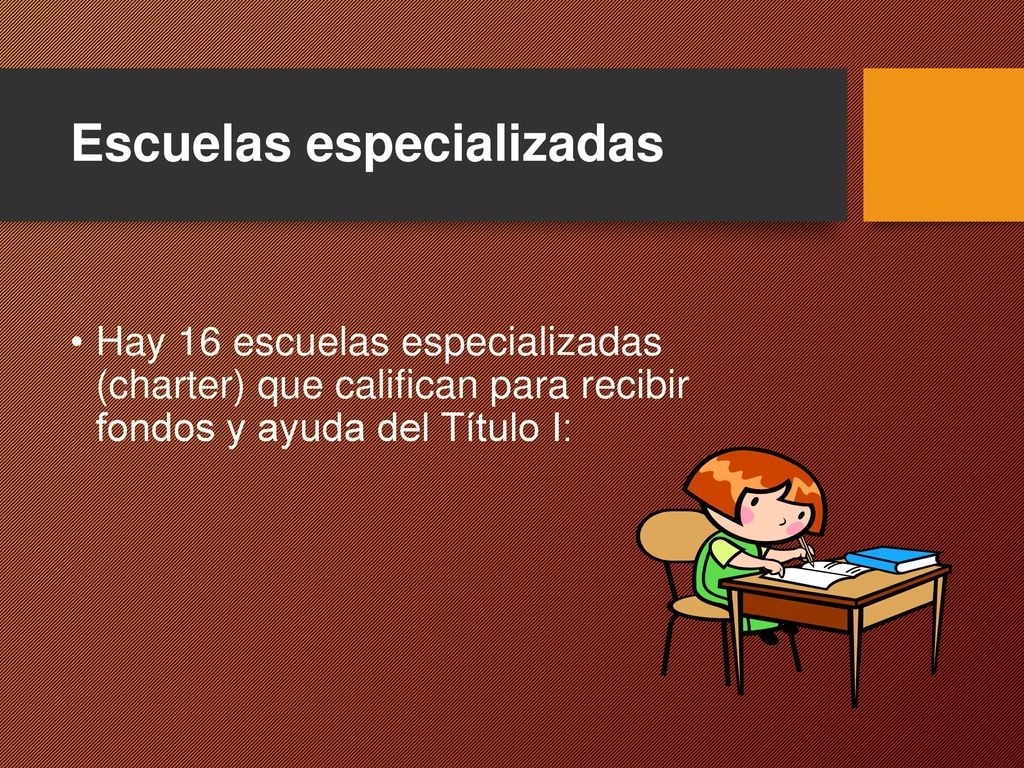 Escuelas especializadas

• Hay 16 escuelas especializadas (charter) que califican para recibir fondos y ayuda del Título I: